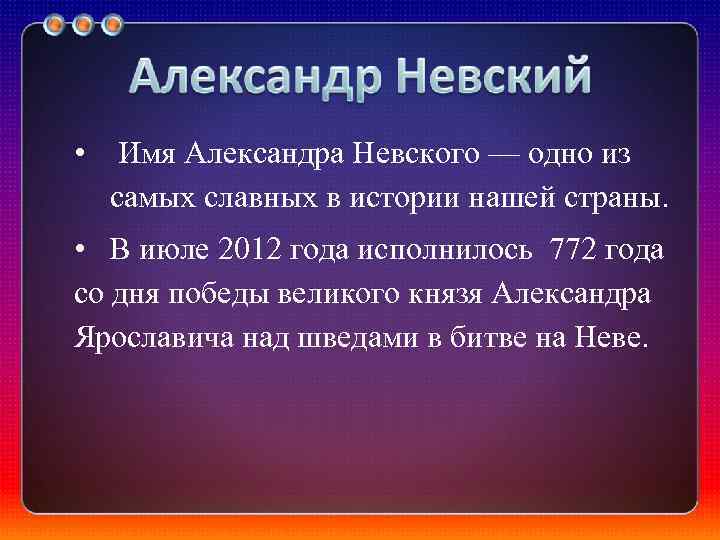 Александр Невский

• Имя Александра Невского — одно из самых славных в истории нашей страны.

• В июле 2012 года исполнилось 772 года со дня победы великого князя Александра Ярославича над шведами в битве на Неве.